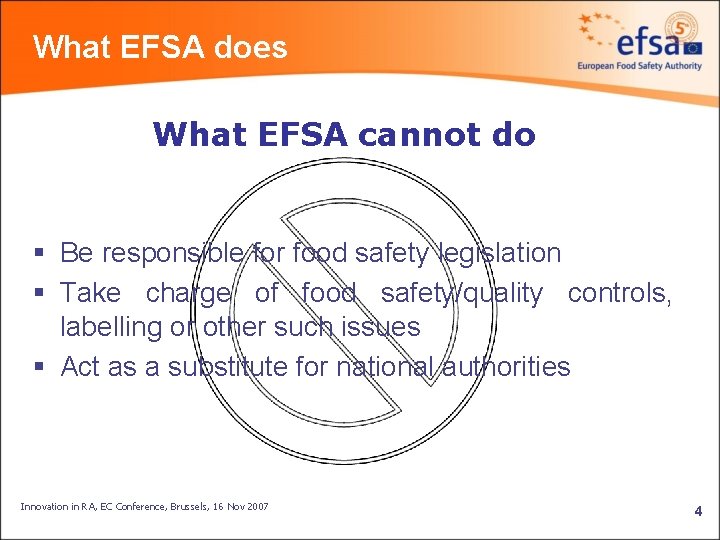 What EFSA does

efsa
European Food Safety Authority

What EFSA cannot do

▪ Be responsible for food safety legislation
▪ Take charge of food safety/quality controls, labelling or other such issues
▪ Act as a substitute for national authorities

Innovation in RA, EC Conference, Brussels, 16 Nov 2007

4